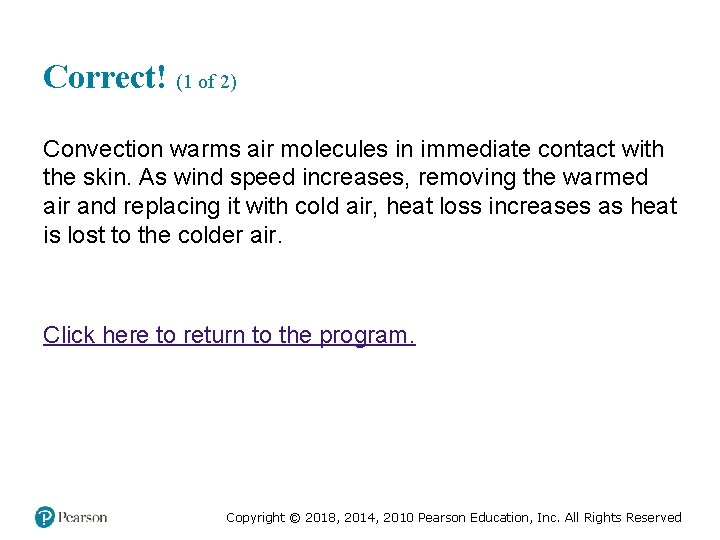 Correct! (1 of 2)

Convection warms air molecules in immediate contact with the skin. As wind speed increases, removing the warmed air and replacing it with cold air, heat loss increases as heat is lost to the colder air.

Click here to return to the program.

Pearson

Copyright © 2018, 2014, 2010 Pearson Education, Inc. All Rights Reserved